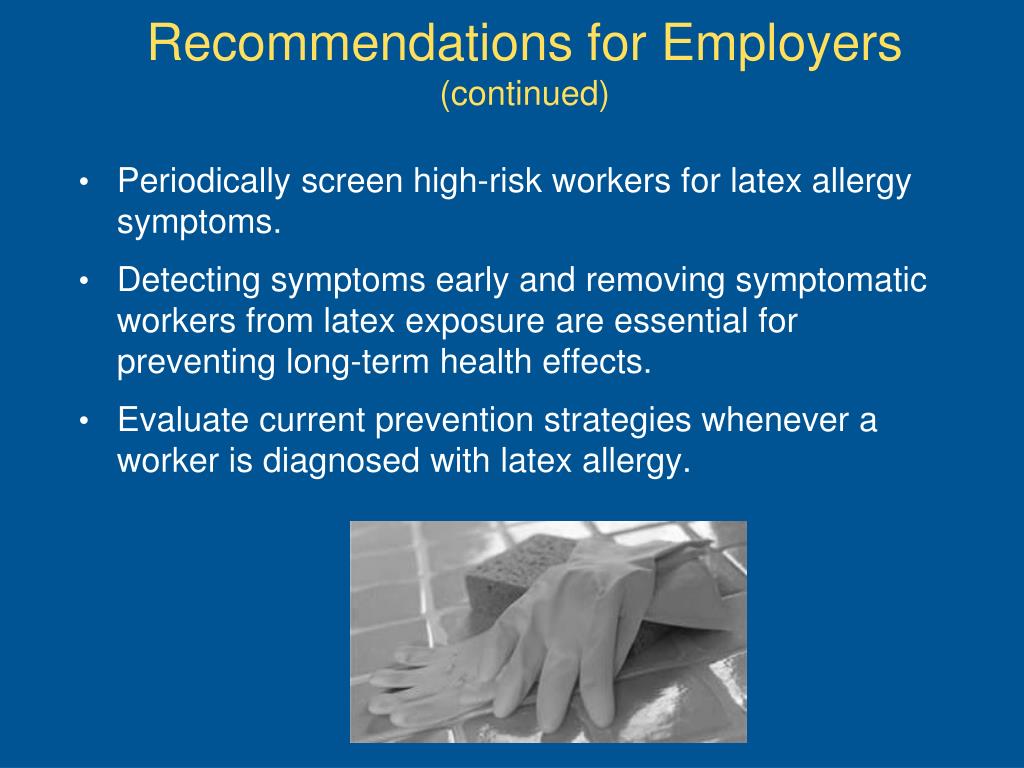 Recommendations for Employers
(continued)

• Periodically screen high-risk workers for latex allergy symptoms.

• Detecting symptoms early and removing symptomatic workers from latex exposure are essential for preventing long-term health effects.

• Evaluate current prevention strategies whenever a worker is diagnosed with latex allergy.